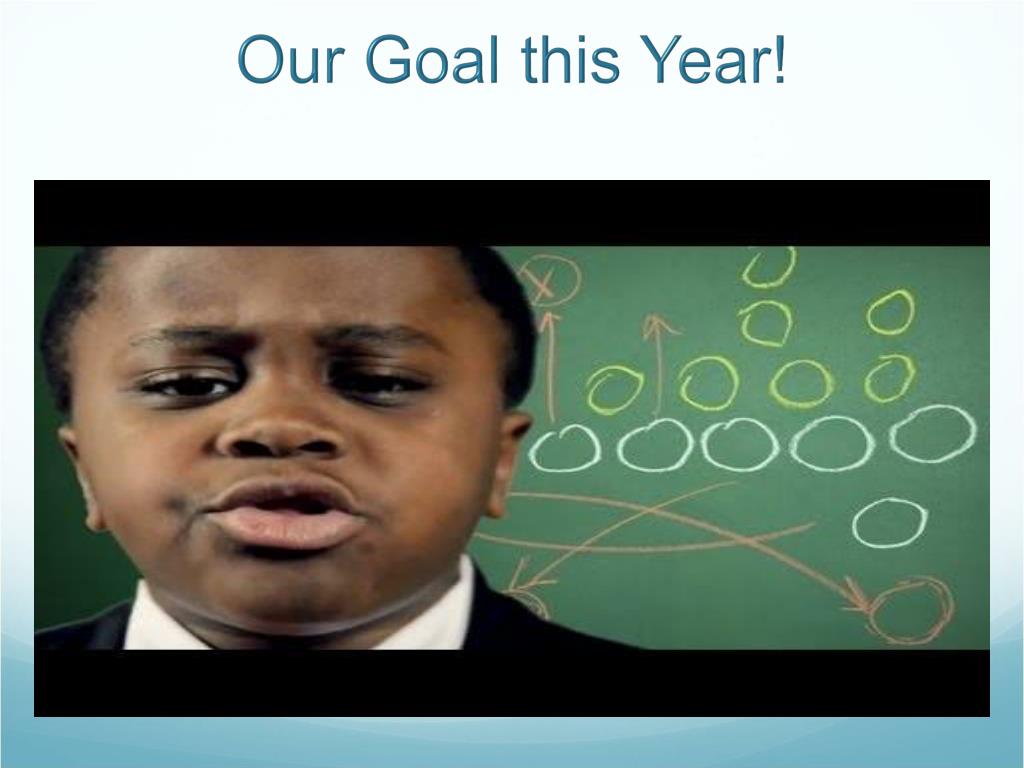 Our Goal this Year!